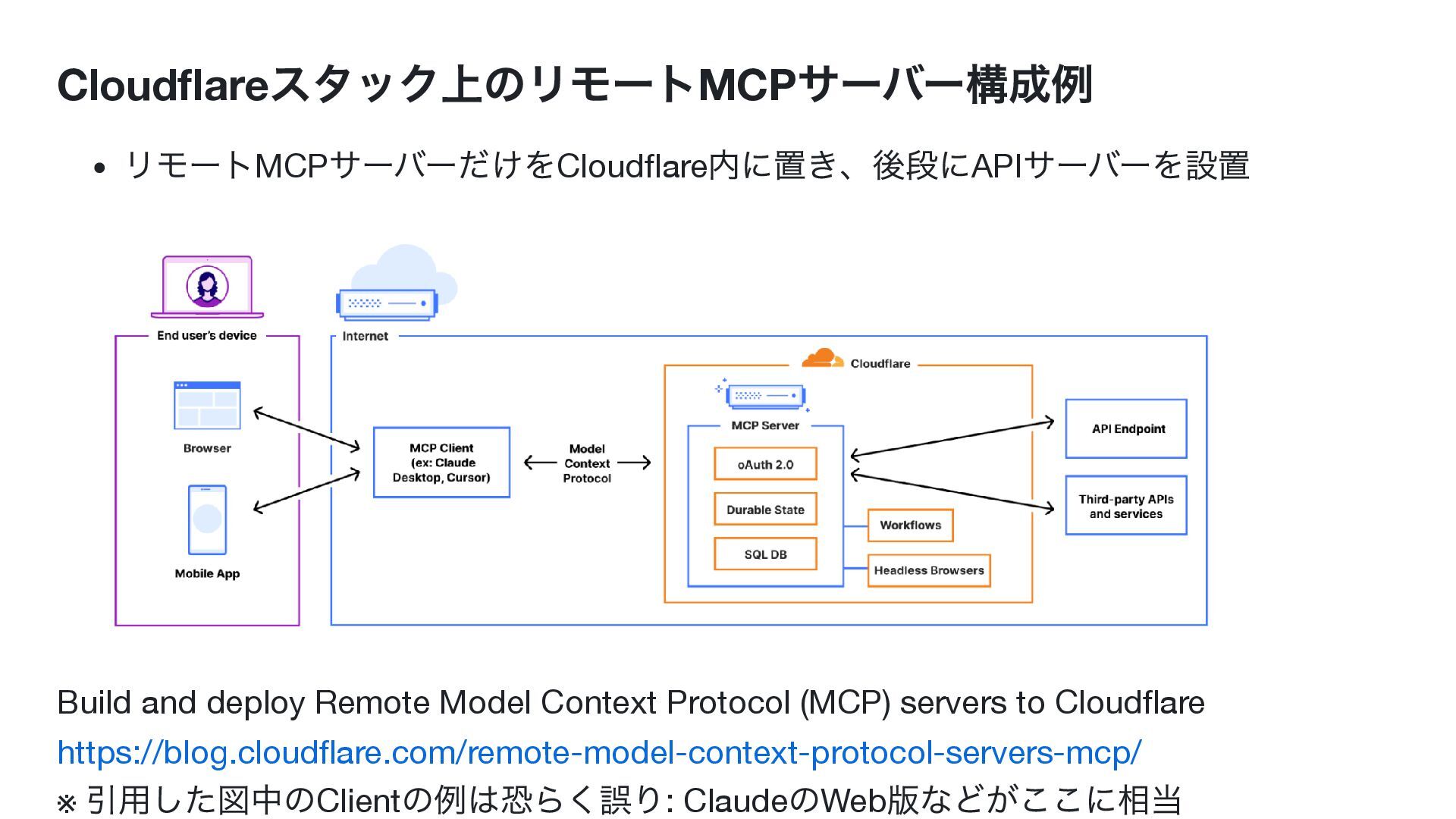 Cloudflareスタック上のリモートMCPサーバー構成例

• リモートMCPサーバーだけをCloudflare内に置き、後段にAPIサーバーを設置

End user's device

Browser

Mobile App

Internet

MCP Client (ex: Claude Desktop, Cursor)

Model Context Protocol

Cloudflare

MCP Server

oAuth 2.0

Durable State

SQL DB

Workflows

Headless Browsers

API Endpoint

Third-party APIs and services

Build and deploy Remote Model Context Protocol (MCP) servers to Cloudflare
https://blog.cloudflare.com/remote-model-context-protocol-servers-mcp/
※ 引用した図中のClientの例は恐らく誤り: ClaudeのWeb版などがここに相当